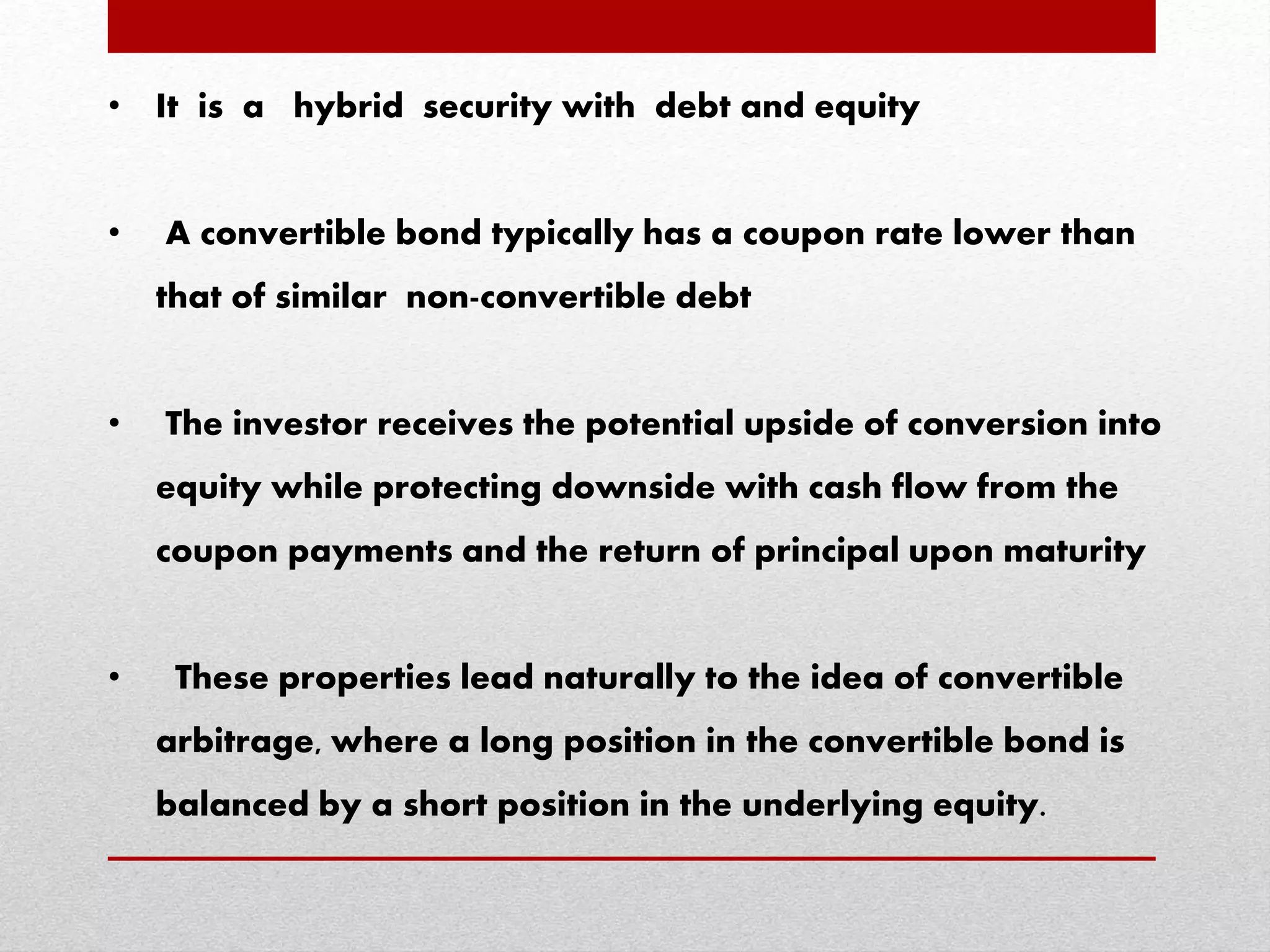 • It is a hybrid security with debt and equity

• A convertible bond typically has a coupon rate lower than that of similar non-convertible debt

• The investor receives the potential upside of conversion into equity while protecting downside with cash flow from the coupon payments and the return of principal upon maturity

• These properties lead naturally to the idea of convertible arbitrage, where a long position in the convertible bond is balanced by a short position in the underlying equity.